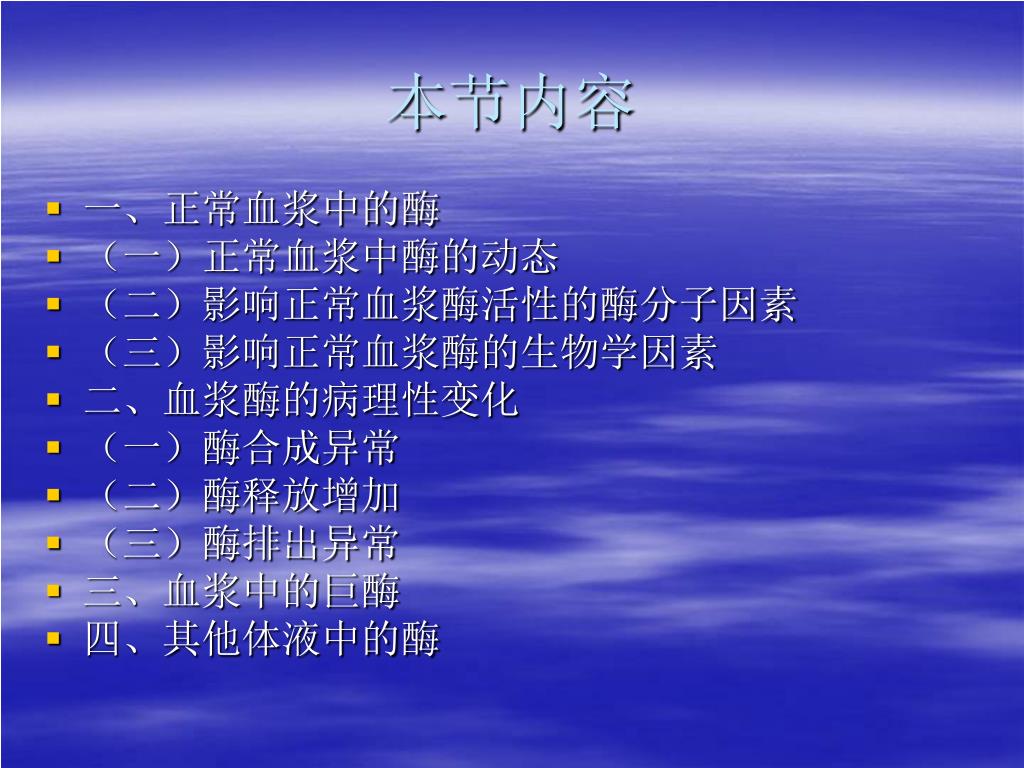 本节内容

- 一、正常血浆中的酶
- （一）正常血浆中酶的动态
- （二）影响正常血浆酶活性的酶分子因素
- （三）影响正常血浆酶的生物学因素
- 二、血浆酶的病理性变化
- （一）酶合成异常
- （二）酶释放增加
- （三）酶排出异常
- 三、血浆中的巨酶
- 四、其他体液中的酶